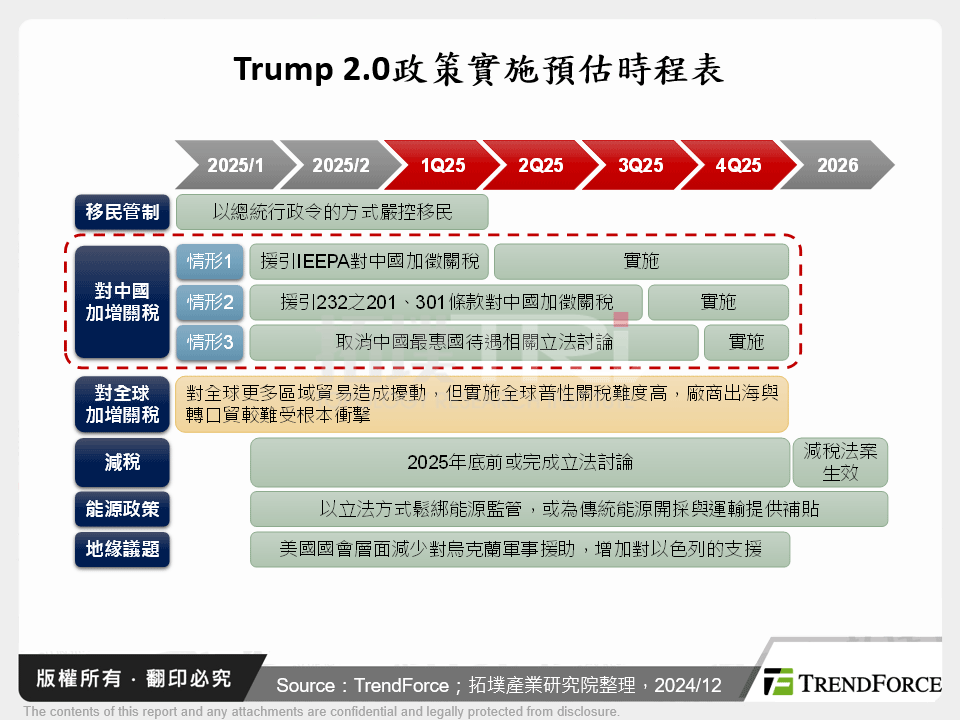 Trump 2.0政策實施預估時程表

2025/1
2025/2
1Q25
2Q25
3Q25
4Q25
2026

移民管制
以總統行政令的方式嚴控移民

對中國加增關稅
情形1
援引IEEPA對中國加徵關稅
實施
情形2
援引232之201、301條款對中國加徵關稅
實施
情形3
取消中國最惠國待遇相關立法討論
實施

對全球加增關稅
對全球更多區域貿易造成擾動，但實施全球普性關稅難度高，廠商出海與轉口貿較難受根本衝擊

減稅
2025年底前或完成立法討論
減稅法案生效

能源政策
以立法方式鬆綁能源監管，或為傳統能源開採與運輸提供補貼

地緣議題
美國國會層面減少對烏克蘭軍事援助，增加對以色列的支援

版權所有．翻印必究
Source：TrendForce；拓墣產業研究院整理，2024/12
TRENDFORCE
The contents of this report and any attachments are confidential and legally protected from disclosure.